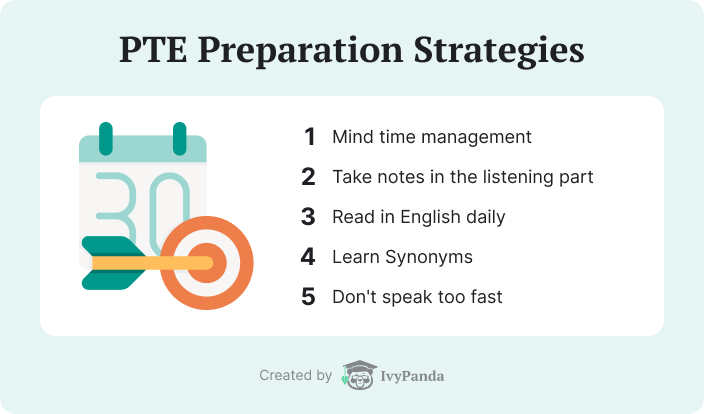 PTE Preparation Strategies

30

1 Mind time management
2 Take notes in the listening part
3 Read in English daily
4 Learn Synonyms
5 Don't speak too fast

Created by IvyPanda